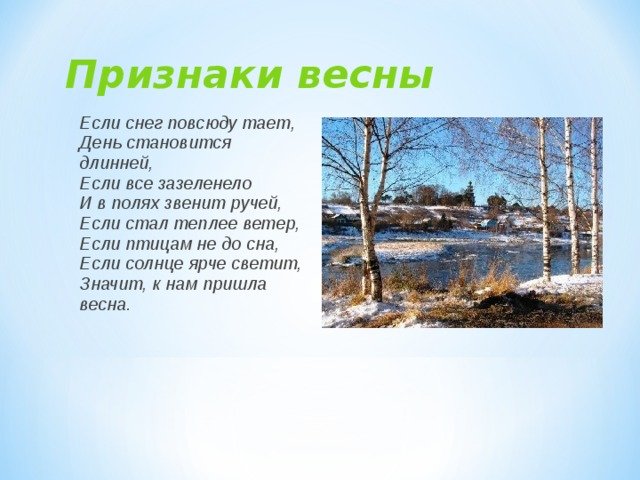 Признаки весны

Если снег повсюду тает,
День становится длинней,
Если все зазеленело
И в полях звенит ручей,
Если стал теплее ветер,
Если птицам не до сна,
Если солнце ярче светит,
Значит, к нам пришла весна.